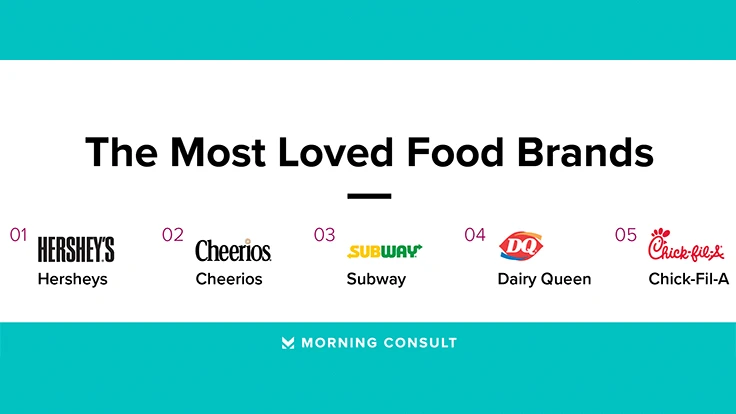 The Most Loved Food Brands

01 HERSHEY'S Hersheys

02 Cheerios Cheerios

03 SUBWAY Subway

04 DQ Dairy Queen

05 Chick-fil-A Chick-Fil-A

MORNING CONSULT